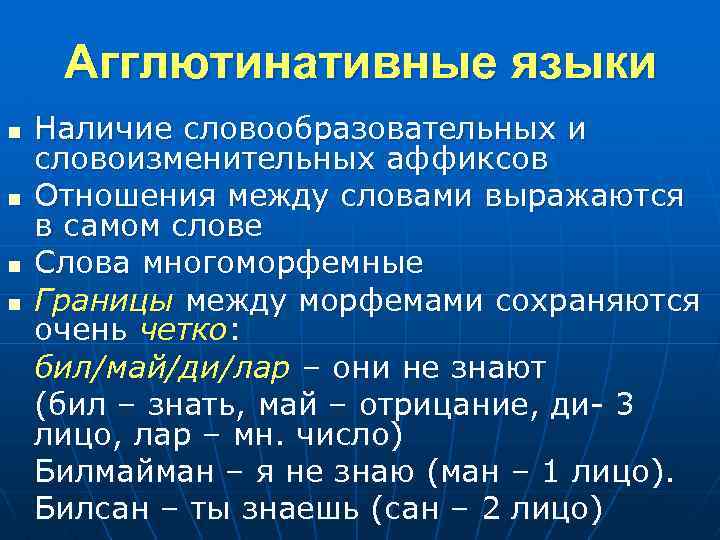 Агглютинативные языки

- Наличие словообразовательных и словоизменительных аффиксов
- Отношения между словами выражаются в самом слове
- Слова многоморфемные
- Границы между морфемами сохраняются очень четко:

бил/май/ди/лар – они не знают

(бил – знать, май – отрицание, ди- 3 лицо, лар – мн. число)

Билмайман – я не знаю (ман – 1 лицо).

Билсан – ты знаешь (сан – 2 лицо)